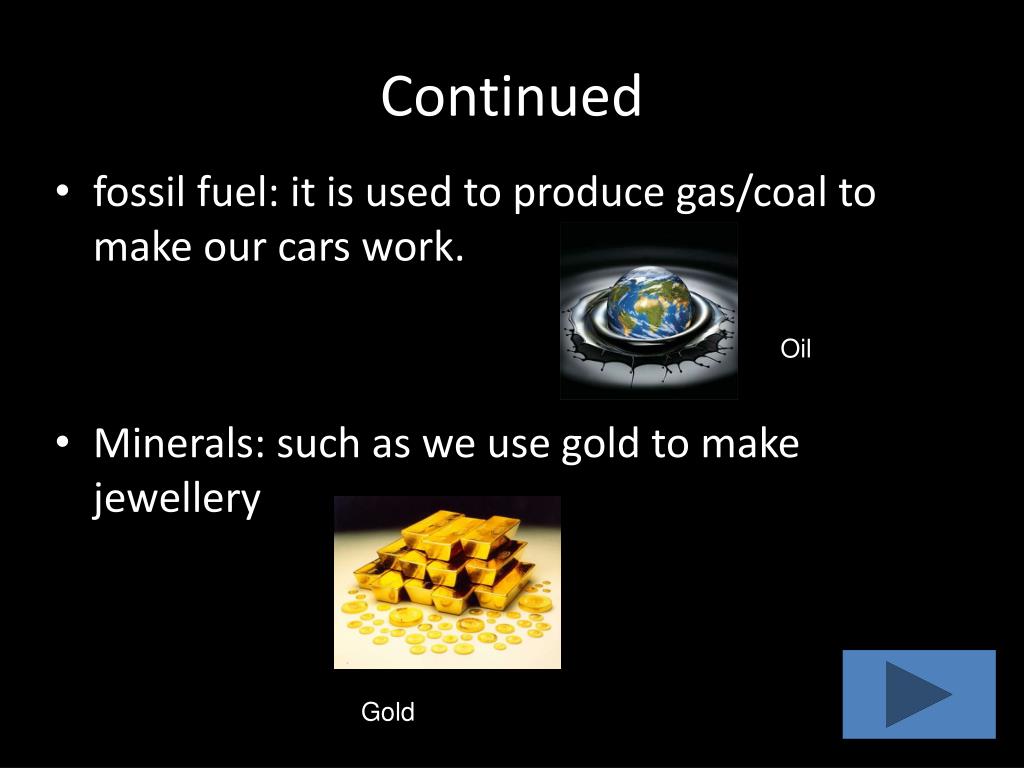 Continued

• fossil fuel: it is used to produce gas/coal to make our cars work.

Oil

• Minerals: such as we use gold to make jewellery

Gold